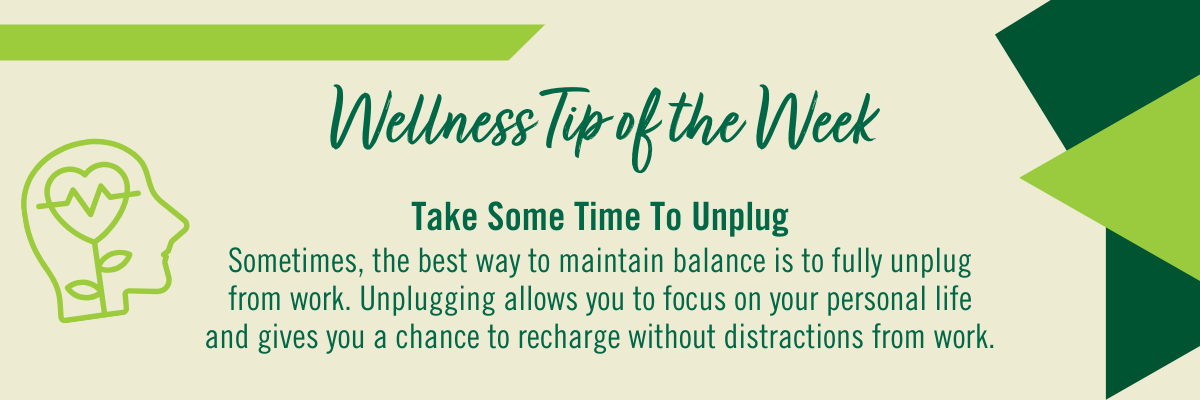 Wellness Tip of the Week

Take Some Time To Unplug

Sometimes, the best way to maintain balance is to fully unplug from work. Unplugging allows you to focus on your personal life and gives you a chance to recharge without distractions from work.